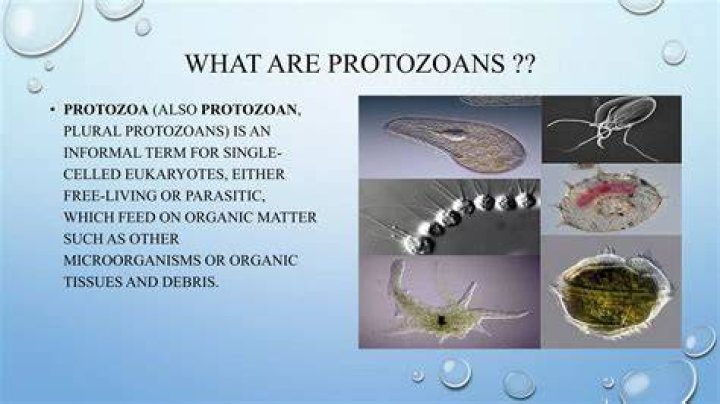 WHAT ARE PROTOZOANS ??

• PROTOZOA (ALSO PROTOZOAN, PLURAL PROTOZOANS) IS AN INFORMAL TERM FOR SINGLE-CELLED EUKARYOTES, EITHER FREE-LIVING OR PARASITIC, WHICH FEED ON ORGANIC MATTER SUCH AS OTHER MICROORGANISMS OR ORGANIC TISSUES AND DEBRIS.